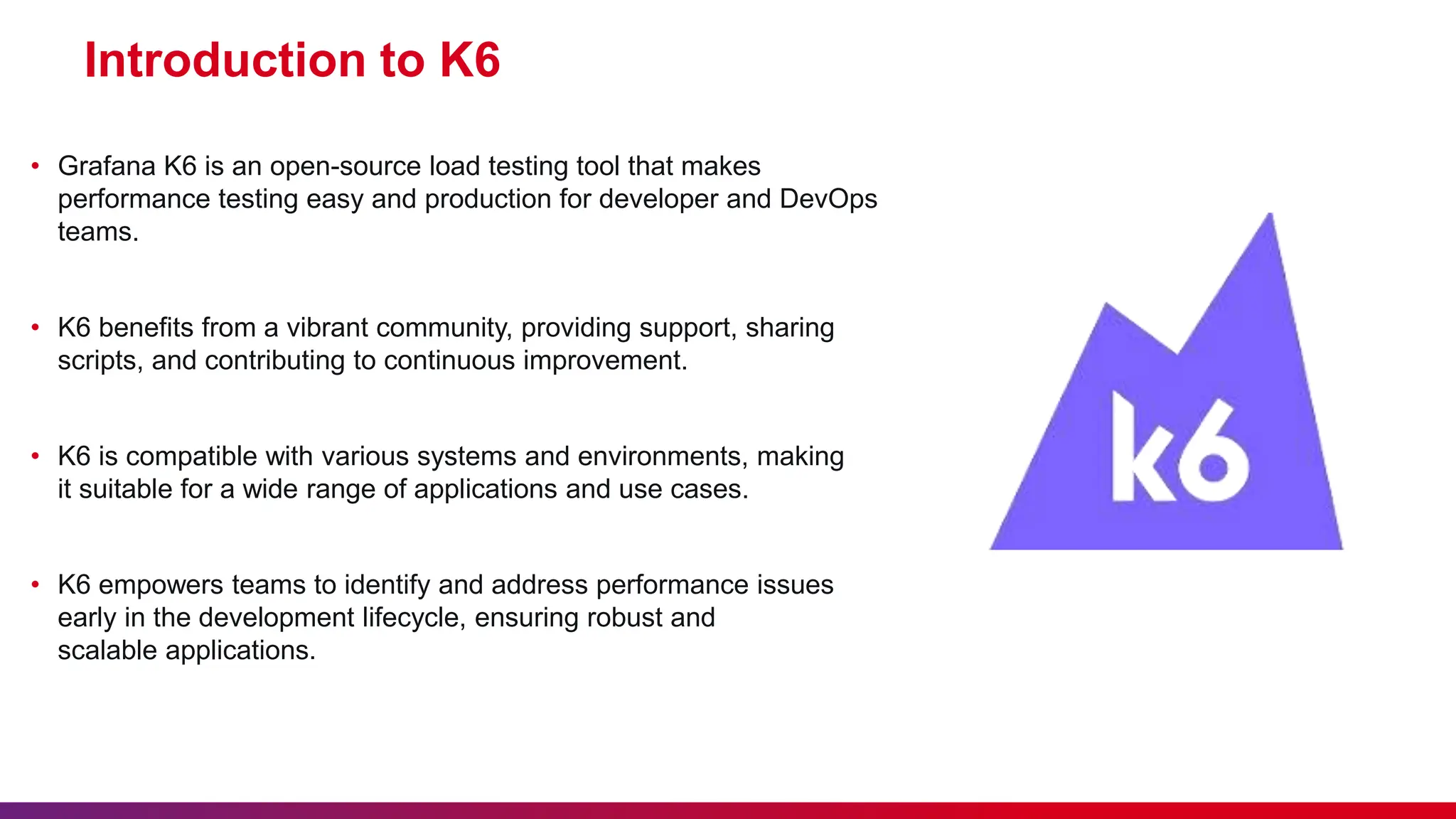 Introduction to K6

• Grafana K6 is an open-source load testing tool that makes performance testing easy and production for developer and DevOps teams.

• K6 benefits from a vibrant community, providing support, sharing scripts, and contributing to continuous improvement.

• K6 is compatible with various systems and environments, making it suitable for a wide range of applications and use cases.

• K6 empowers teams to identify and address performance issues early in the development lifecycle, ensuring robust and scalable applications.

k6